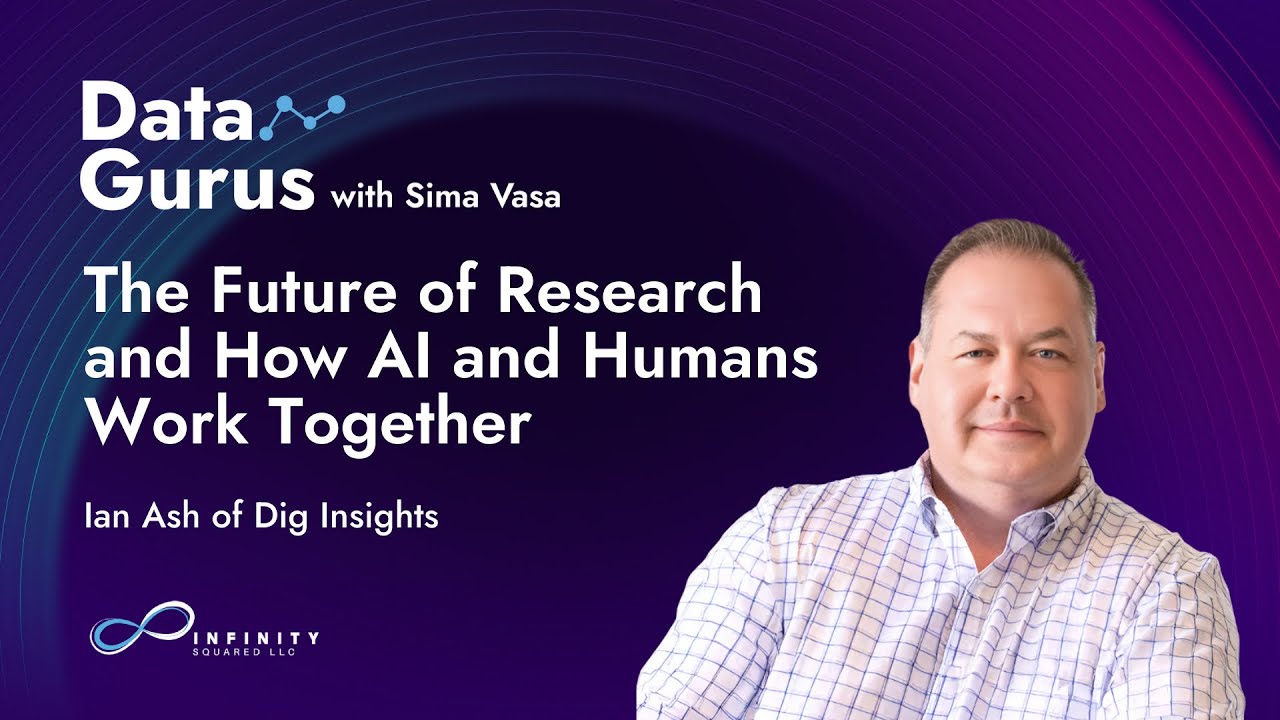 Data Gurus with Sima Vasa

The Future of Research and How AI and Humans Work Together

Ian Ash of Dig Insights

INFINITY SQUARED LLC